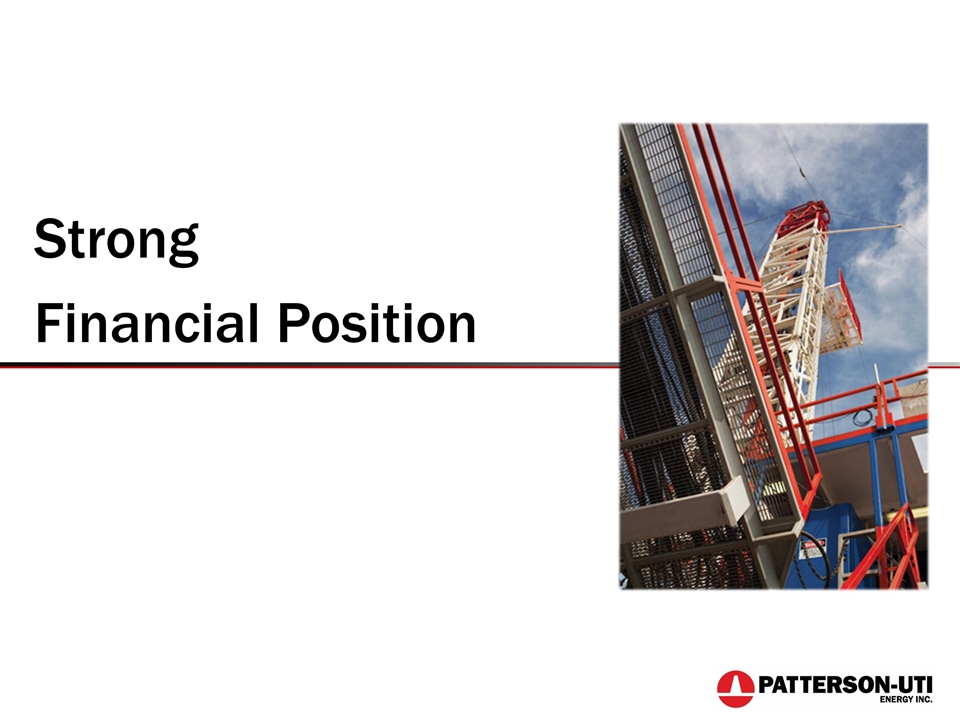 Strong
Financial Position

PATTERSON-UTI
ENERGY INC.